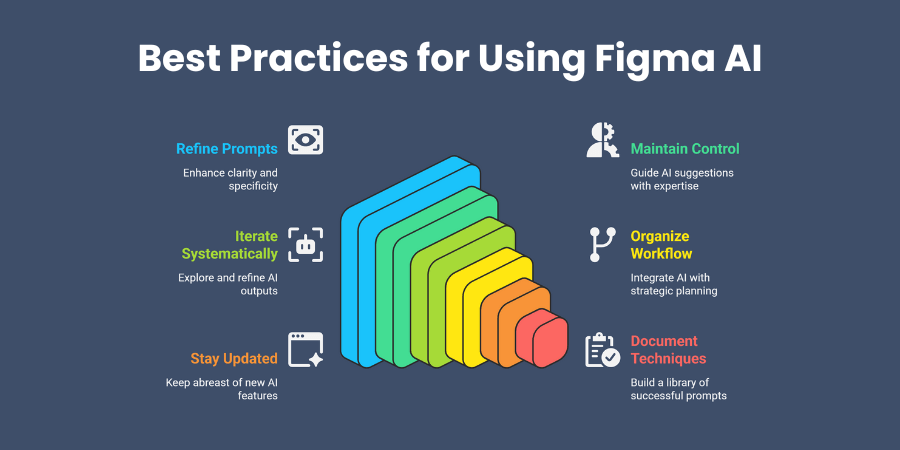 Best Practices for Using Figma AI

Refine Prompts

Enhance clarity and specificity

Iterate Systematically

Explore and refine AI outputs

Stay Updated

Keep abreast of new AI features

Maintain Control

Guide AI suggestions with expertise

Organize Workflow

Integrate AI with strategic planning

Document Techniques

Build a library of successful prompts